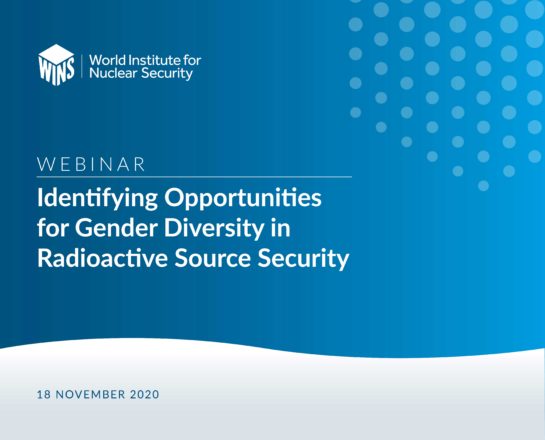 WINS World Institute for Nuclear Security

WEBINAR

Identifying Opportunities for Gender Diversity in Radioactive Source Security

18 NOVEMBER 2020